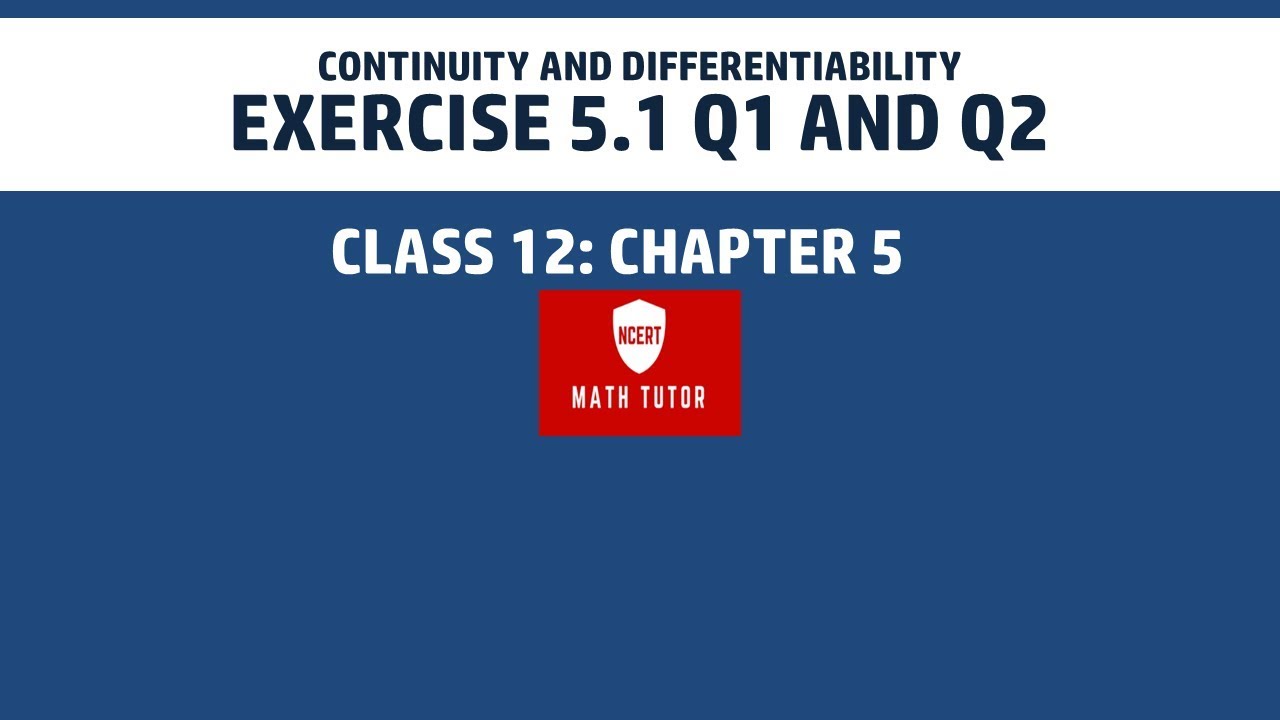 CONTINUITY AND DIFFERENTIABILITY
EXERCISE 5.1 Q1 AND Q2

CLASS 12: CHAPTER 5

NCERT
MATH TUTOR